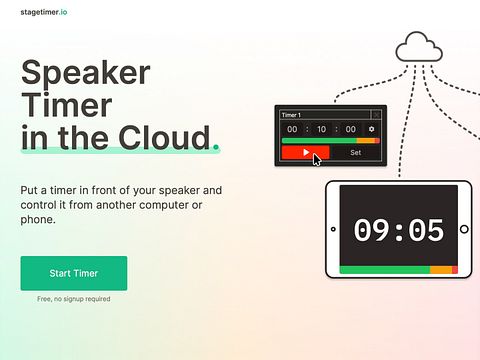 stagetimer.io

Speaker Timer in the Cloud.

Put a timer in front of your speaker and control it from another computer or phone.

Start Timer

Free, no signup required

Timer 1

00 : 10 : 00

Set

09:05